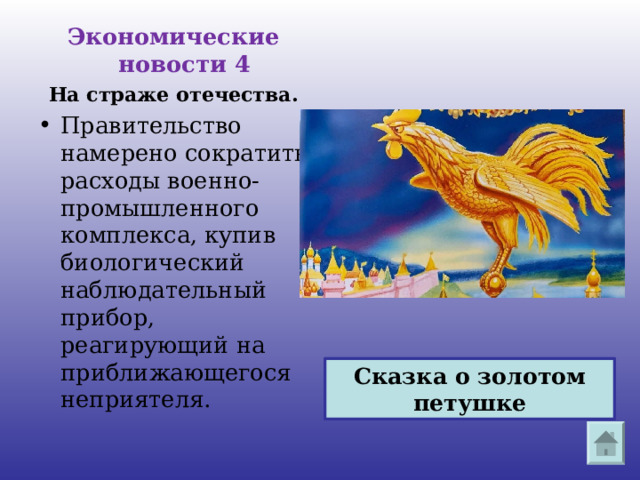 Экономические новости 4

На страже отечества.

• Правительство намерено сократить расходы военно-промышленного комплекса, купив биологический наблюдательный прибор, реагирующий на приближающегося неприятеля.

Сказка о золотом петушке